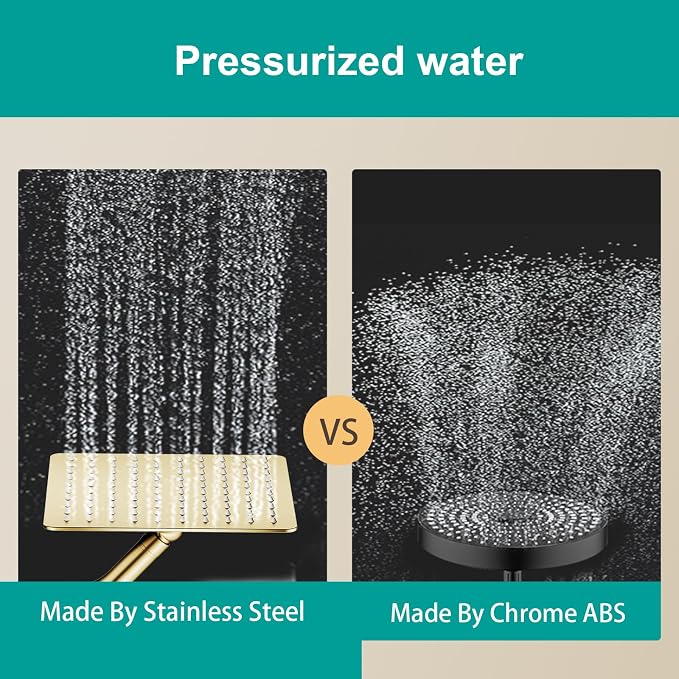 Pressurized water

VS

Made By Stainless Steel

Made By Chrome ABS